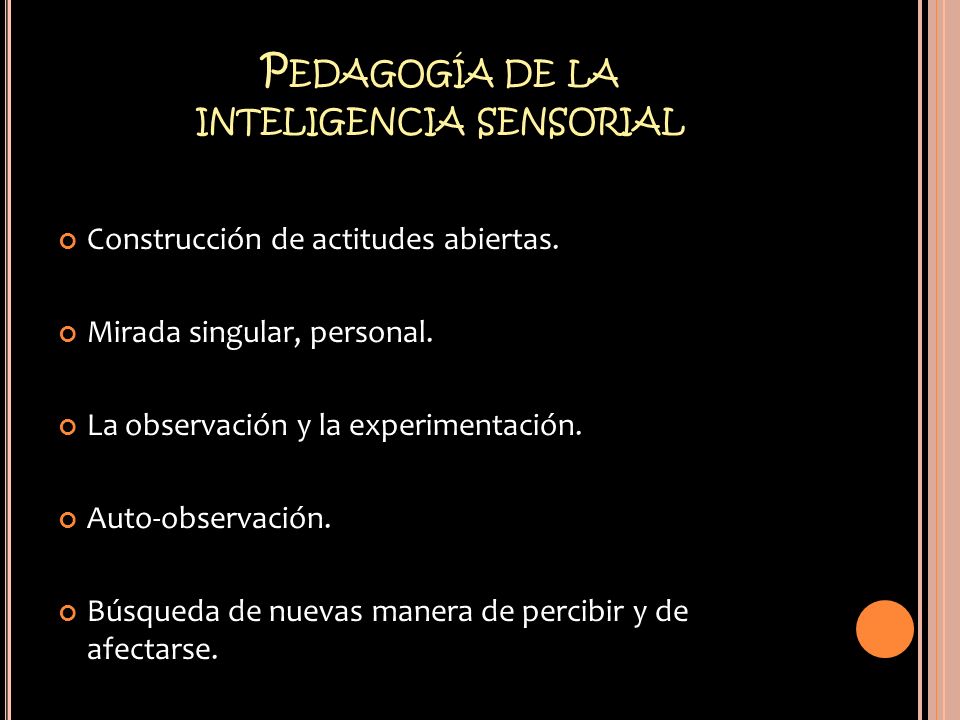 PEDAGOGÍA DE LA INTELIGENCIA SENSORIAL

Construcción de actitudes abiertas.

Mirada singular, personal.

La observación y la experimentación.

Auto-observación.

Búsqueda de nuevas manera de percibir y de afectarse.